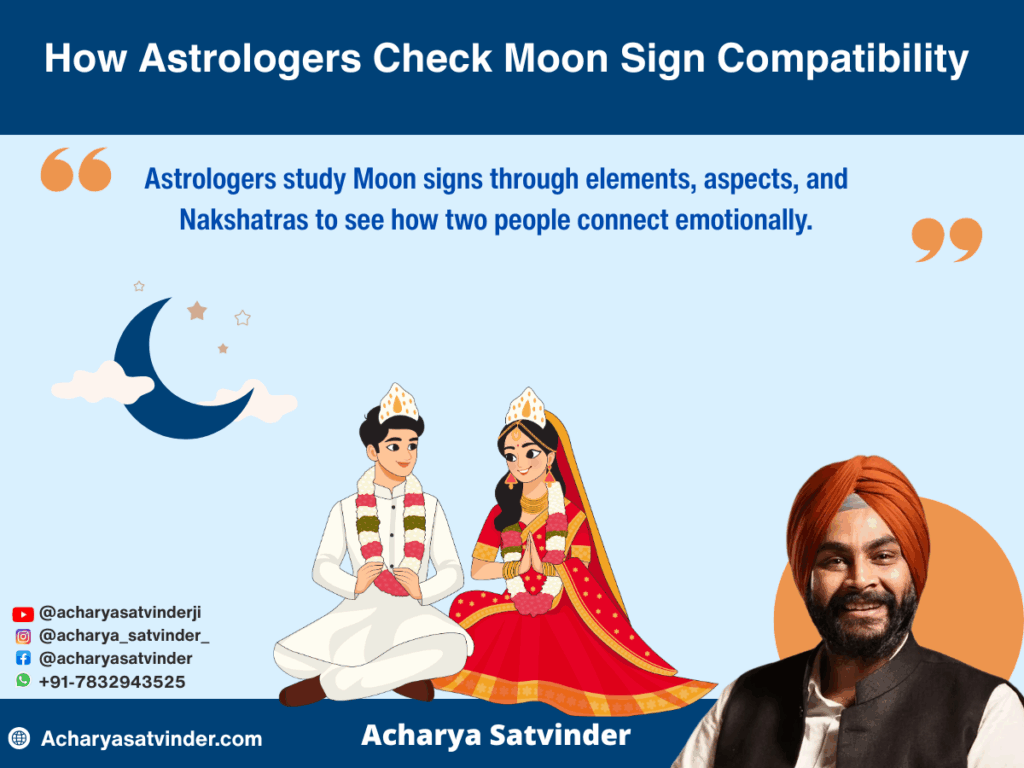 How Astrologers Check Moon Sign Compatibility

Astrologers study Moon signs through elements, aspects, and Nakshatras to see how two people connect emotionally.

@acharyasatvinderji
@acharya_satvinder_
@acharyasatvinder
+91-7832943525

Acharyasatvinder.com

Acharya Satvinder